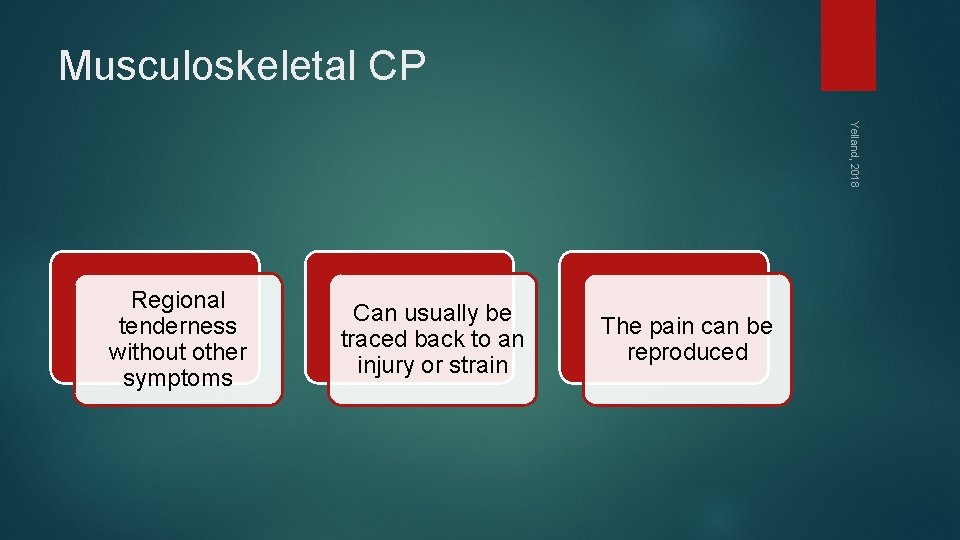 Musculoskeletal CP

Yelland, 2018

Regional tenderness without other symptoms

Can usually be traced back to an injury or strain

The pain can be reproduced